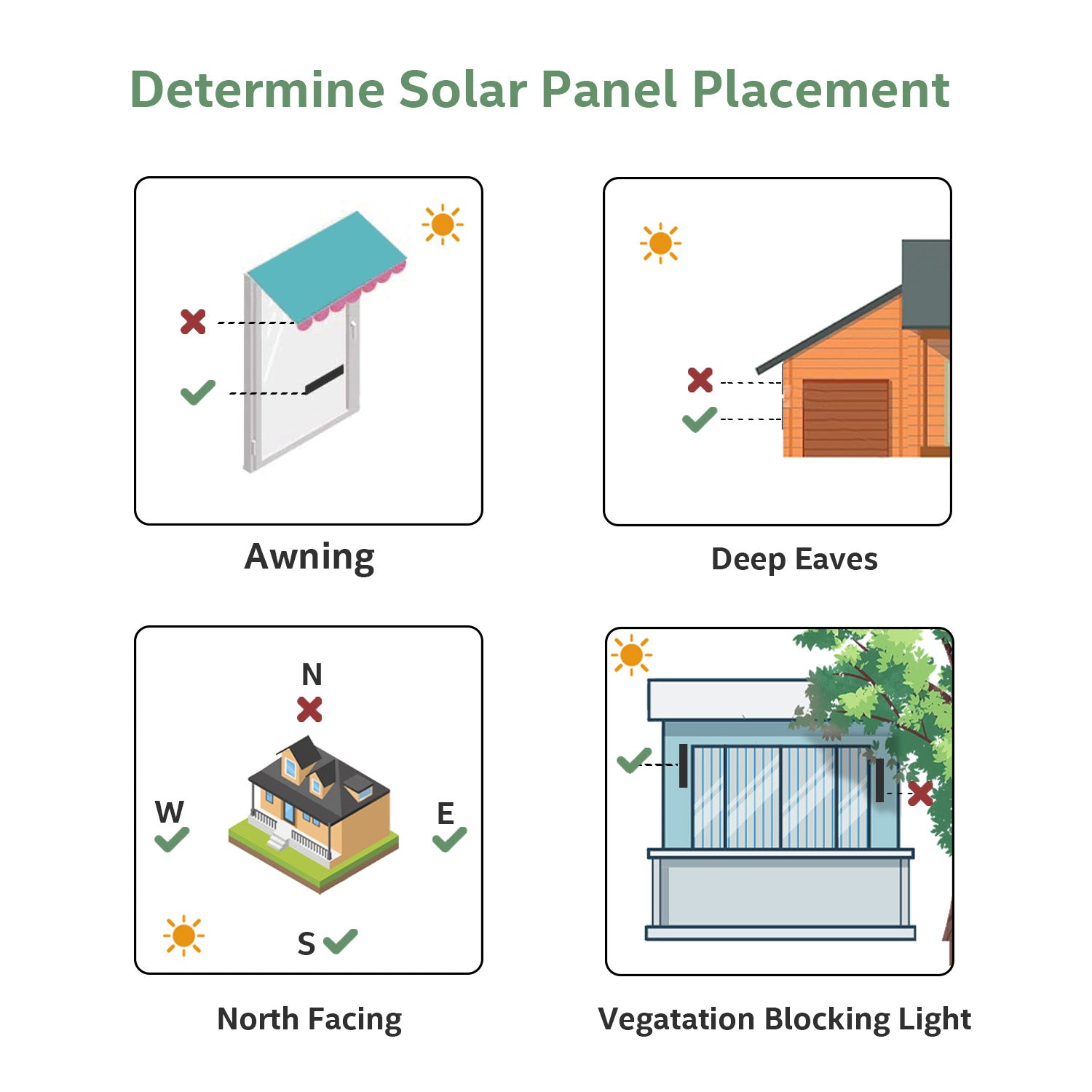 Determine Solar Panel Placement

Awning

Deep Eaves

N

W

E

S

North Facing

Vegatation Blocking Light